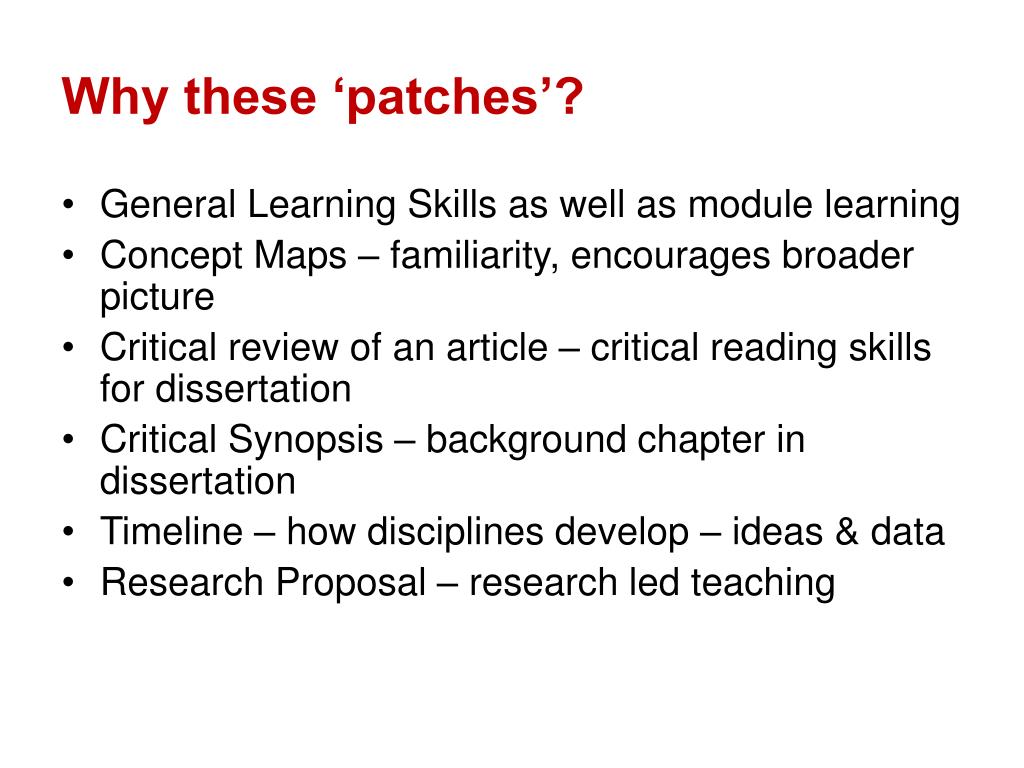 Why these ‘patches’?

• General Learning Skills as well as module learning
• Concept Maps – familiarity, encourages broader picture
• Critical review of an article – critical reading skills for dissertation
• Critical Synopsis – background chapter in dissertation
• Timeline – how disciplines develop – ideas & data
• Research Proposal – research led teaching